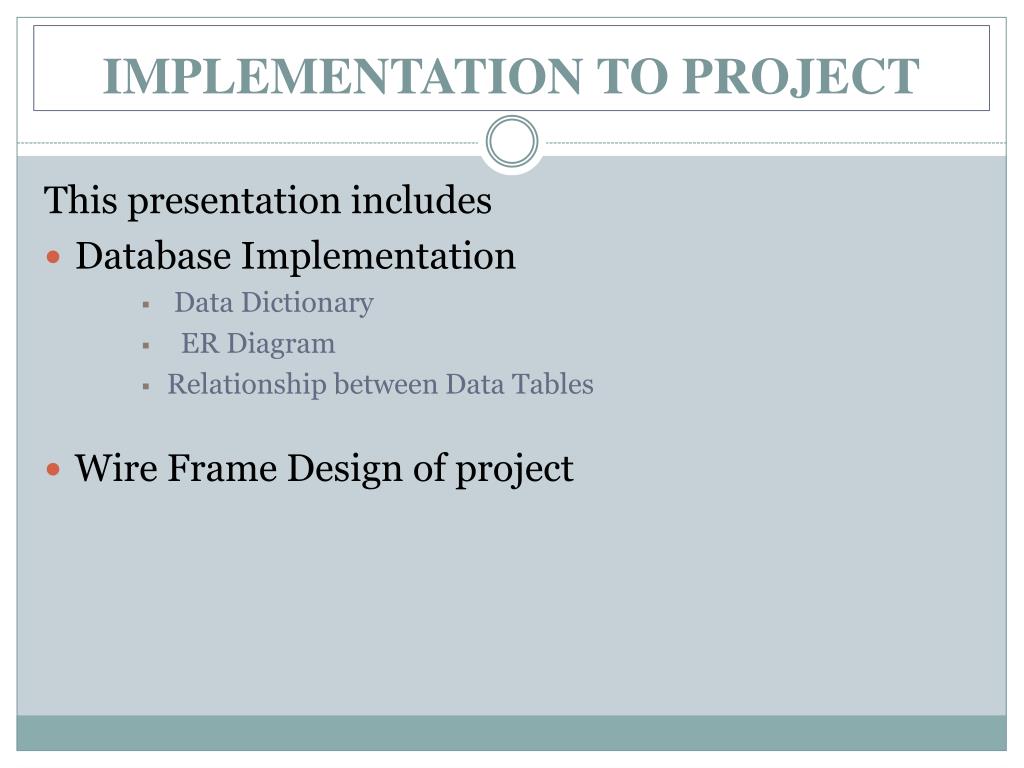 IMPLEMENTATION TO PROJECT

This presentation includes

- Database Implementation
  - Data Dictionary
  - ER Diagram
  - Relationship between Data Tables

- Wire Frame Design of project